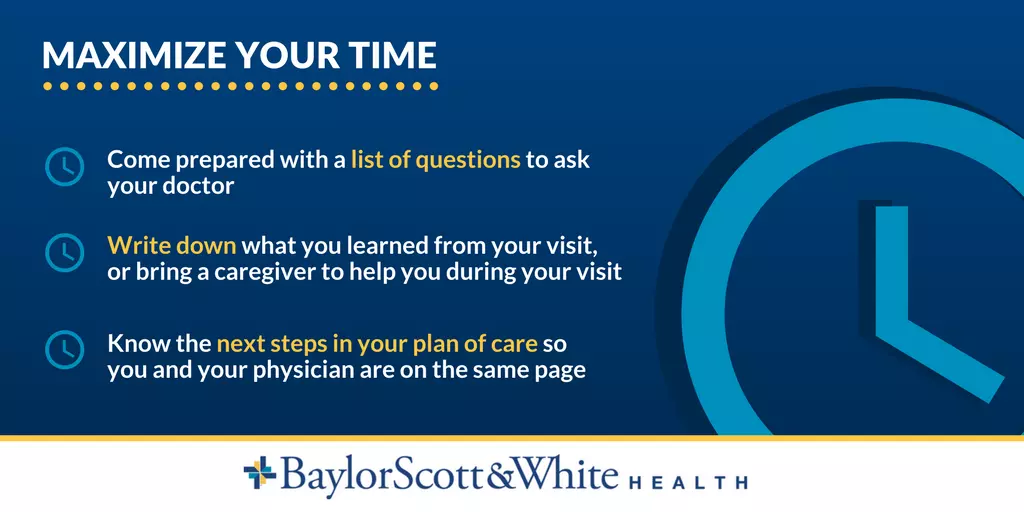 MAXIMIZE YOUR TIME

Come prepared with a list of questions to ask your doctor

Write down what you learned from your visit, or bring a caregiver to help you during your visit

Know the next steps in your plan of care so you and your physician are on the same page

BaylorScott&White HEALTH